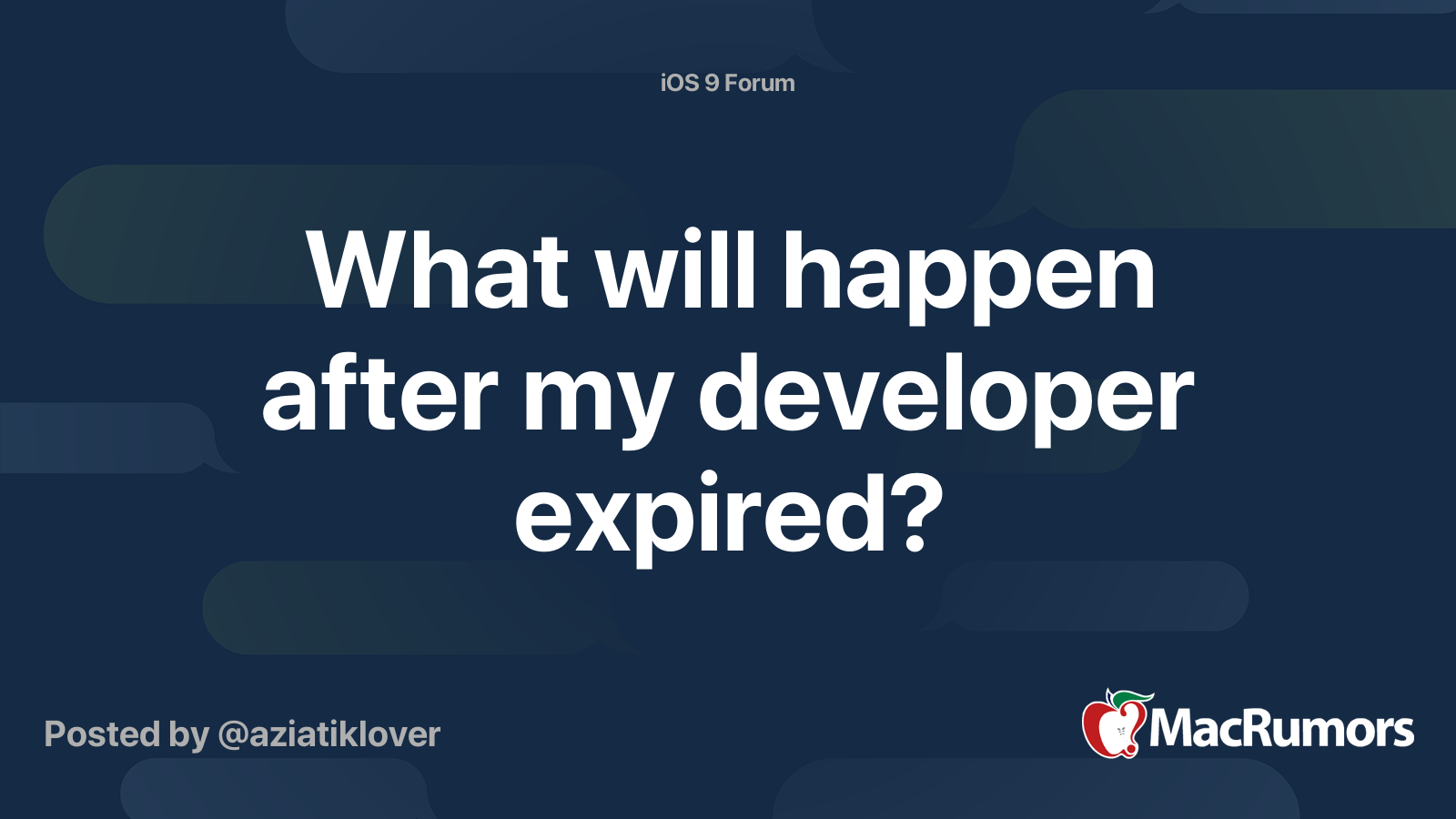 iOS 9 Forum

What will happen after my developer expired?

Posted by @aziatiklover

MacRumors